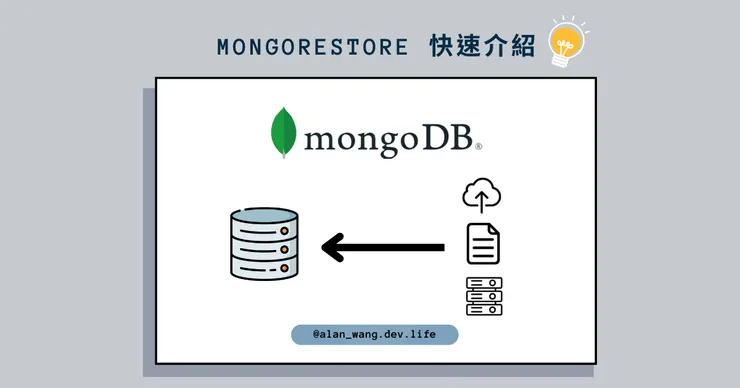 MONGORESTORE 快速介紹

mongoDB®

@alan_wang.dev.life